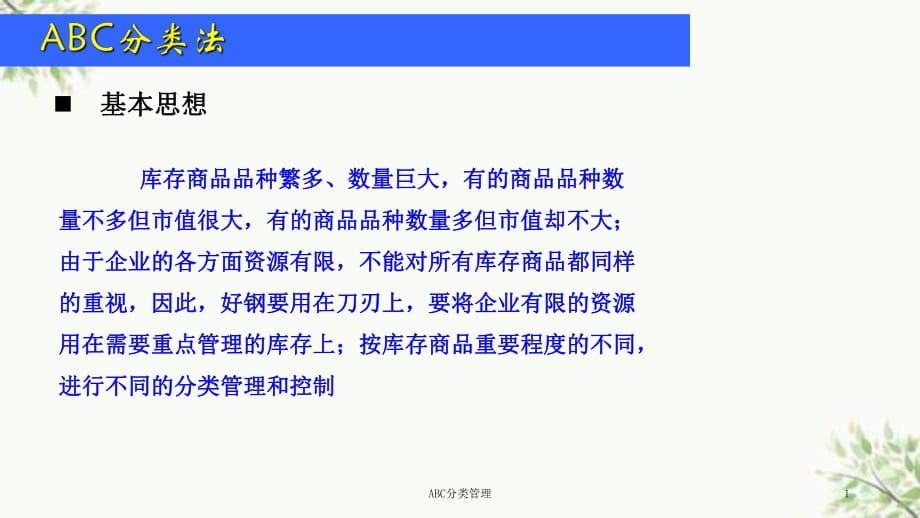 ABC分类法

■ 基本思想

库存商品品种繁多、数量巨大，有的商品品种数量不多但市值很大，有的商品品种数量多但市值却不大；由于企业的各方面资源有限，不能对所有库存商品都同样的重视，因此，好钢要用在刀刃上，要将企业有限的资源用在需要重点管理的库存上；按库存商品重要程度的不同，进行不同的分类管理和控制

ABC分类管理

1